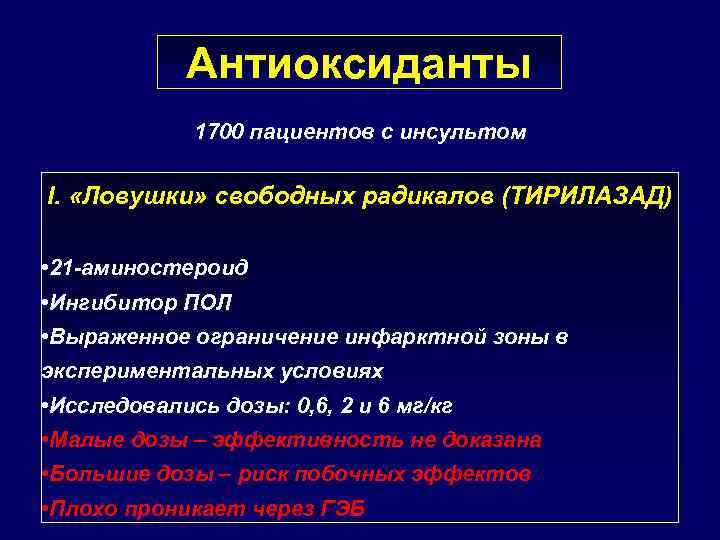 Антиоксиданты

1700 пациентов с инсультом

I. «Ловушки» свободных радикалов (ТИРИЛАЗАД)

•21-аминостероид
•Ингибитор ПОЛ
•Выраженное ограничение инфарктной зоны в экспериментальных условиях
•Исследовались дозы: 0,6, 2 и 6 мг/кг
•Малые дозы – эффективность не доказана
•Большие дозы – риск побочных эффектов
•Плохо проникает через ГЭБ